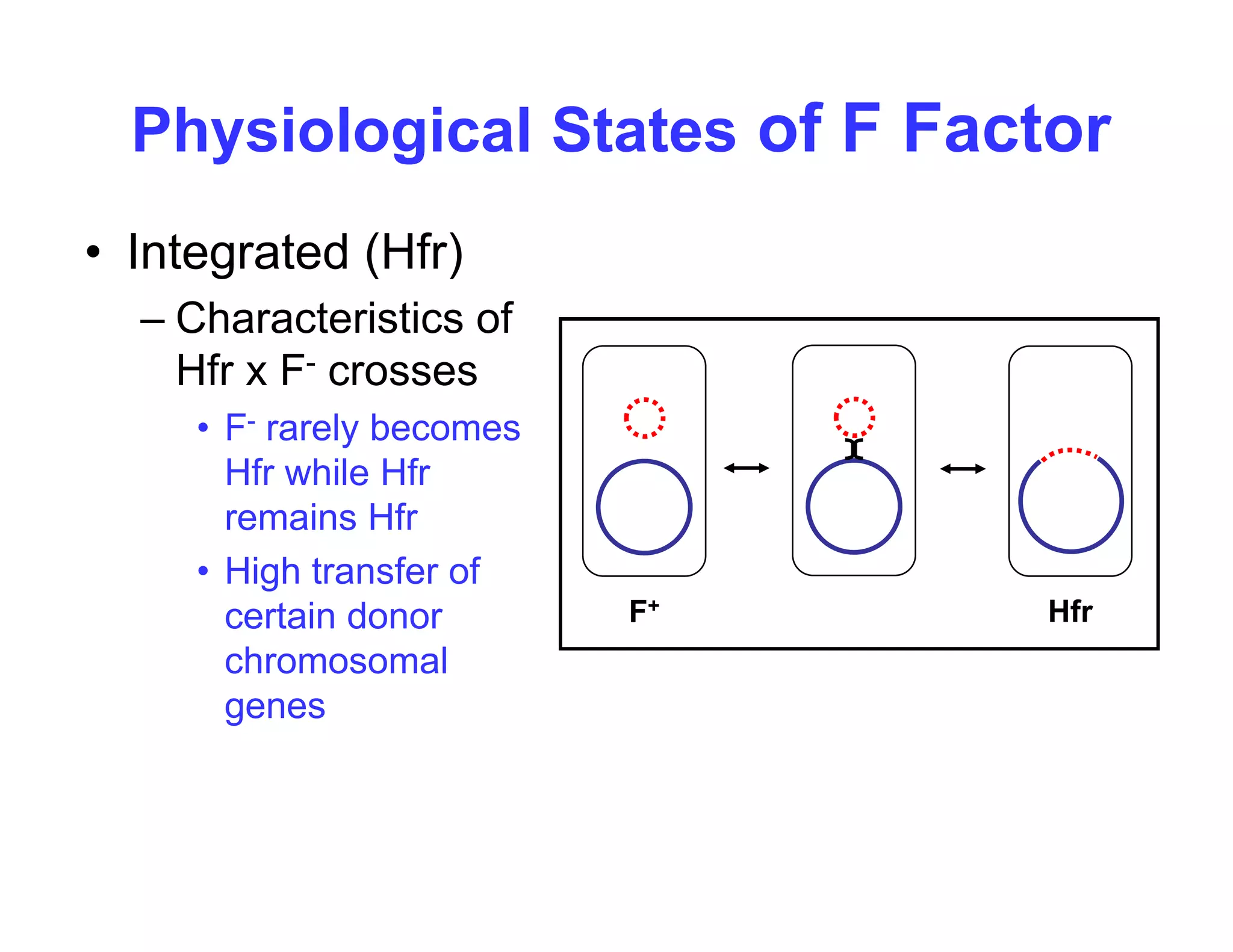 Physiological States of F Factor

• Integrated (Hfr)

– Characteristics of Hfr x $F^-$ crosses

• $F^-$ rarely becomes Hfr while Hfr remains Hfr

• High transfer of certain donor chromosomal genes

$F^+$

Hfr